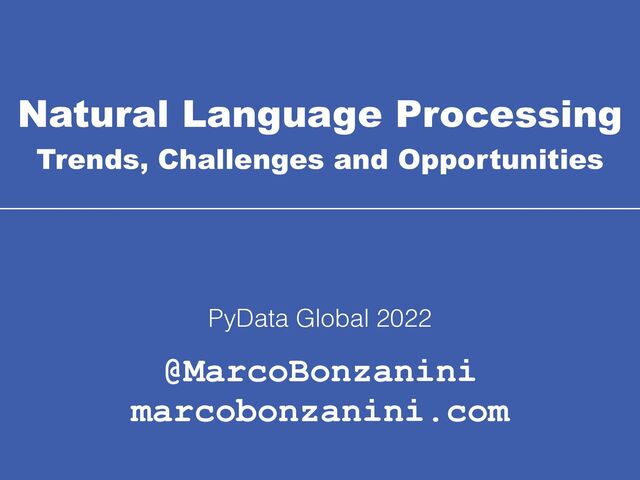 Natural Language Processing
Trends, Challenges and Opportunities

PyData Global 2022

@MarcoBonzanini
marcobonzanini.com